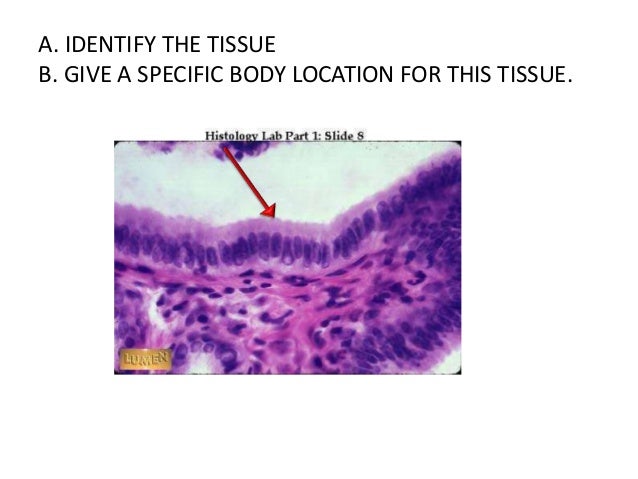 A. IDENTIFY THE TISSUE
B. GIVE A SPECIFIC BODY LOCATION FOR THIS TISSUE.

Histology Lab Part 1: Slide 8

LUMEN